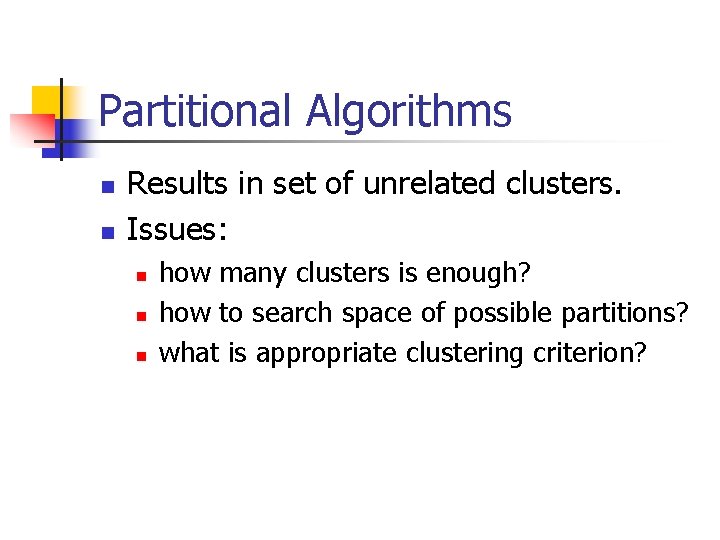 Partitional Algorithms

Results in set of unrelated clusters.

Issues:

how many clusters is enough?

how to search space of possible partitions?

what is appropriate clustering criterion?